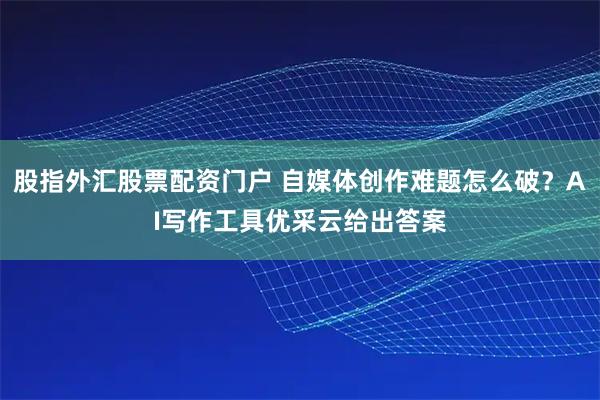 股指外汇股票配资门户 自媒体创作难题怎么破？AI写作工具优采云给出答案